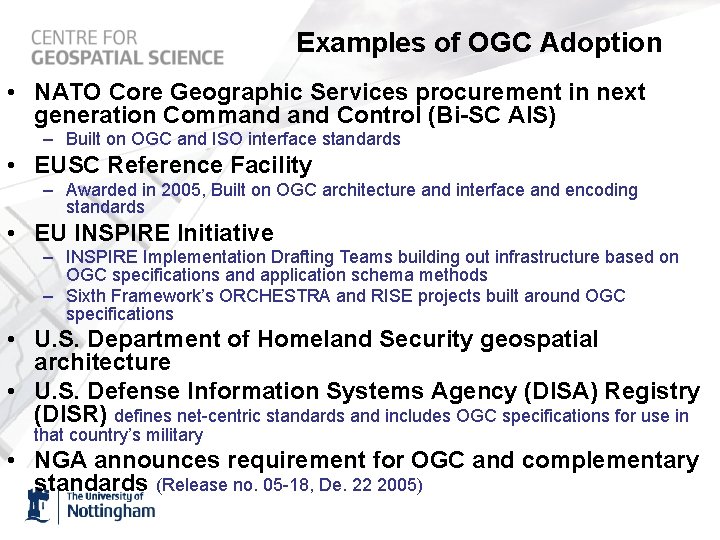 CENTRE FOR
GEOSPATIAL SCIENCE

Examples of OGC Adoption

• NATO Core Geographic Services procurement in next generation Command and Control (Bi-SC AIS)
– Built on OGC and ISO interface standards

• EUSC Reference Facility
– Awarded in 2005, Built on OGC architecture and interface and encoding standards

• EU INSPIRE Initiative
– INSPIRE Implementation Drafting Teams building out infrastructure based on OGC specifications and application schema methods
– Sixth Framework's ORCHESTRA and RISE projects built around OGC specifications

• U.S. Department of Homeland Security geospatial architecture

• U.S. Defense Information Systems Agency (DISA) Registry (DISR) defines net-centric standards and includes OGC specifications for use in that country's military

• NGA announces requirement for OGC and complementary standards (Release no. 05-18, De. 22 2005)

The University of
Nottingham